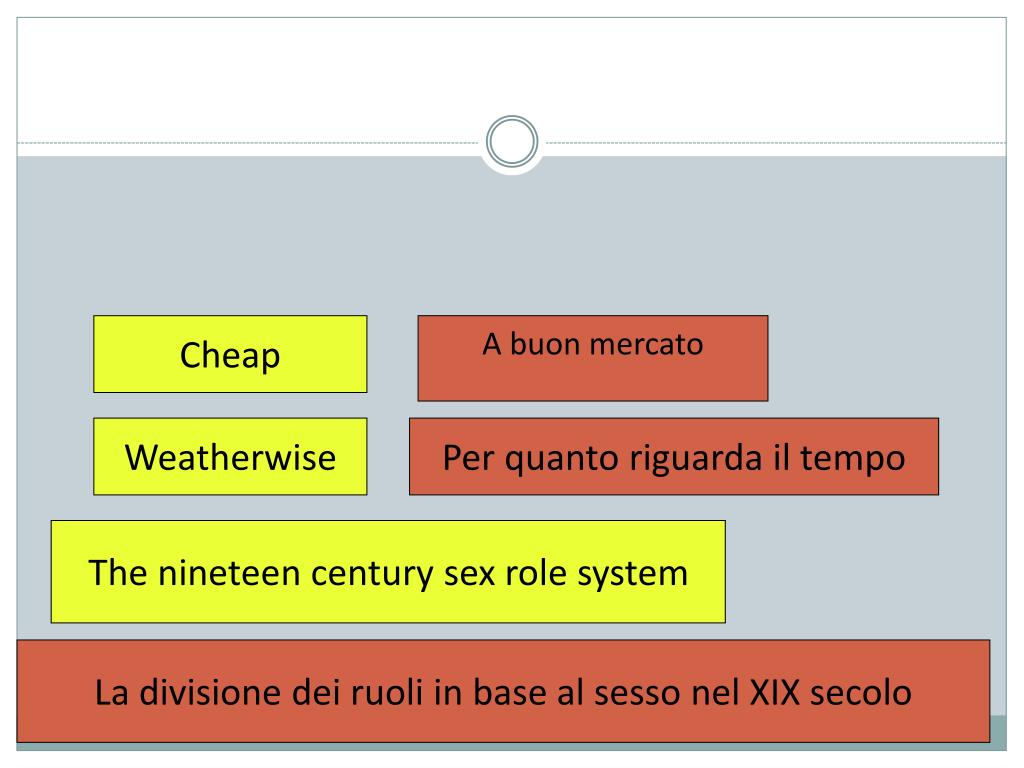 Cheap

A buon mercato

Weatherwise

Per quanto riguarda il tempo

The nineteen century sex role system

La divisione dei ruoli in base al sesso nel XIX secolo